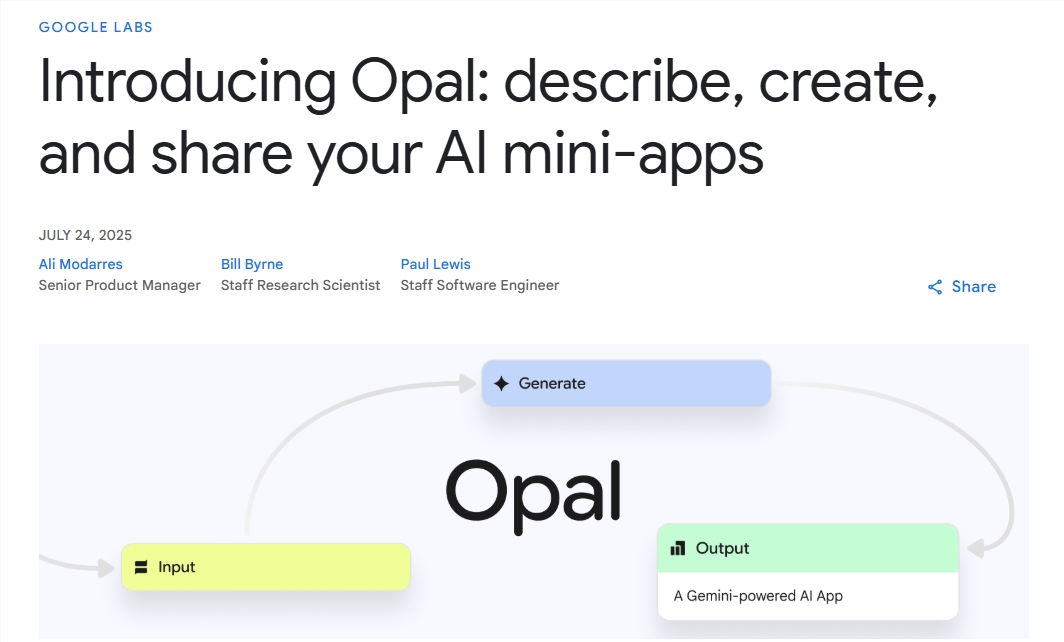 GOOGLE LABS

Introducing Opal: describe, create, and share your AI mini-apps

JULY 24, 2025

Ali Modarres
Senior Product Manager

Bill Byrne
Staff Research Scientist

Paul Lewis
Staff Software Engineer

Share

Generate

Opal

Input

Output

A Gemini-powered AI App